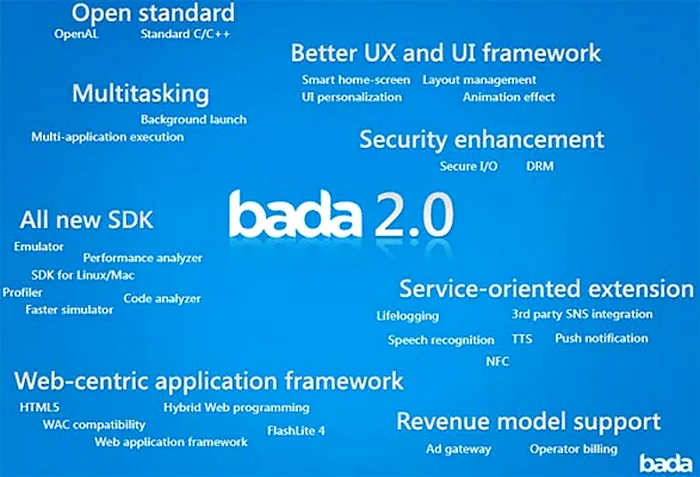 Open standard
OpenAL Standard C/C++

Better UX and UI framework
Smart home-screen Layout management
UI personalization Animation effect

Multitasking
Background launch
Multi-application execution

Security enhancement
Secure I/O DRM

bada 2.0

All new SDK
Emulator
Performance analyzer
SDK for Linux/Mac
Profiler
Code analyzer
Faster simulator

Service-oriented extension
Lifelogging 3rd party SNS integration
Speech recognition TTS Push notification
NFC

Web-centric application framework
HTML5 Hybrid Web programming
WAC compatibility
FlashLite 4
Web application framework

Revenue model support
Ad gateway Operator billing

bada